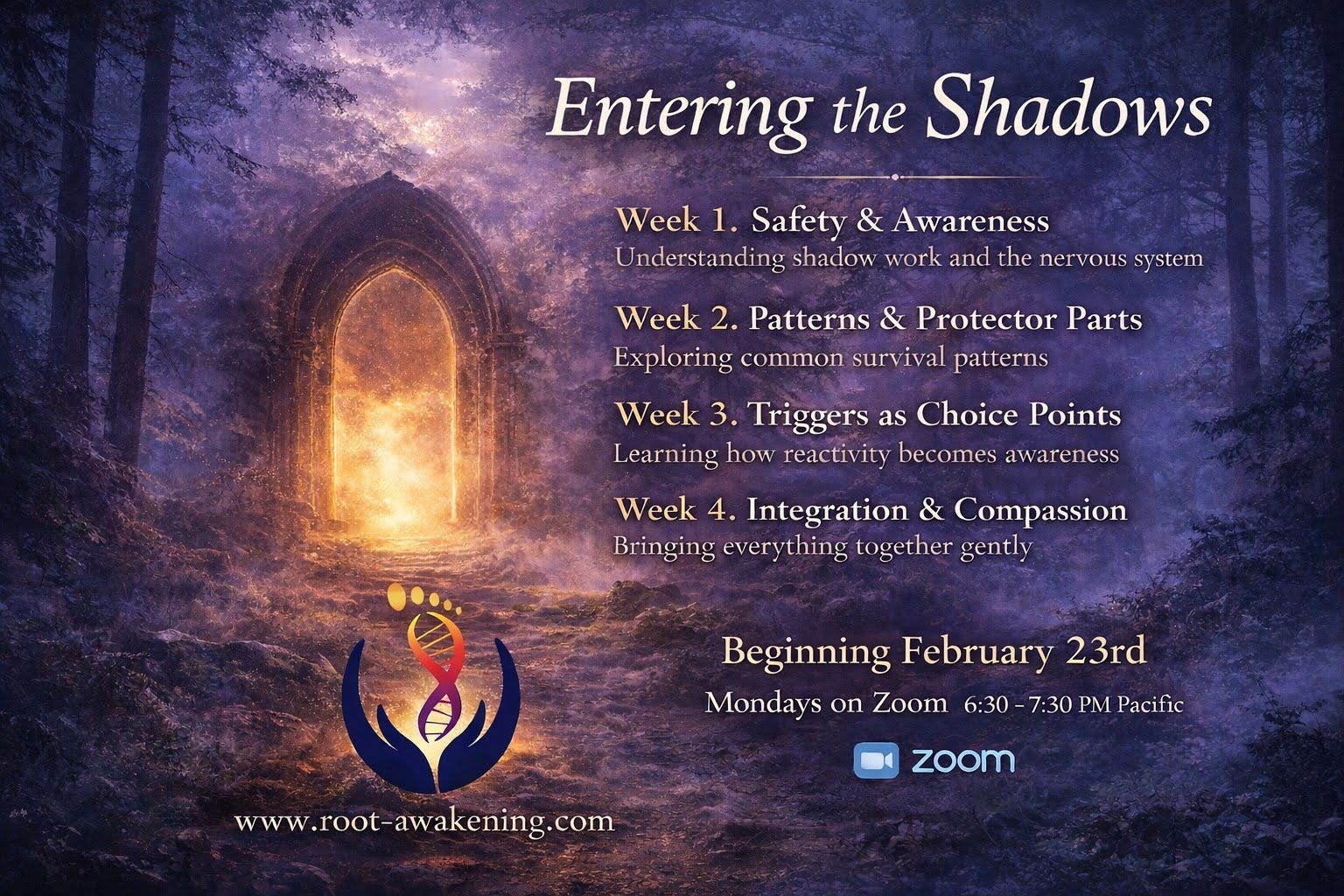 Entering the Shadows

Week 1. Safety & Awareness
Understanding shadow work and the nervous system

Week 2. Patterns & Protector Parts
Exploring common survival patterns

Week 3. Triggers as Choice Points
Learning how reactivity becomes awareness

Week 4. Integration & Compassion
Bringing everything together gently

Beginning February 23rd
Mondays on Zoom 6:30 - 7:30 PM Pacific

zoom

www.root-awakening.com